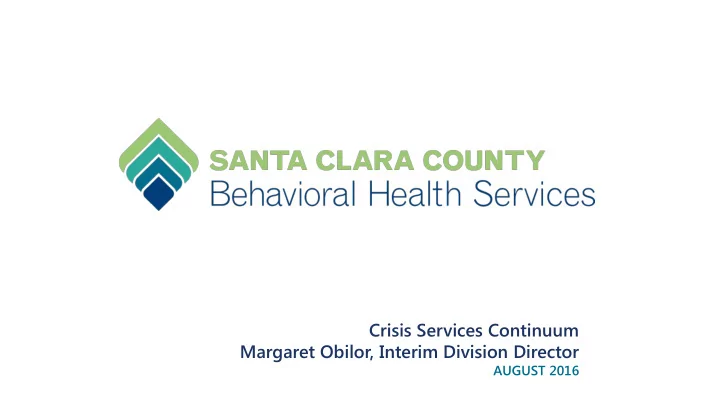 SANTA CLARA COUNTY
Behavioral Health Services

Crisis Services Continuum
Margaret Obilor, Interim Division Director
AUGUST 2016